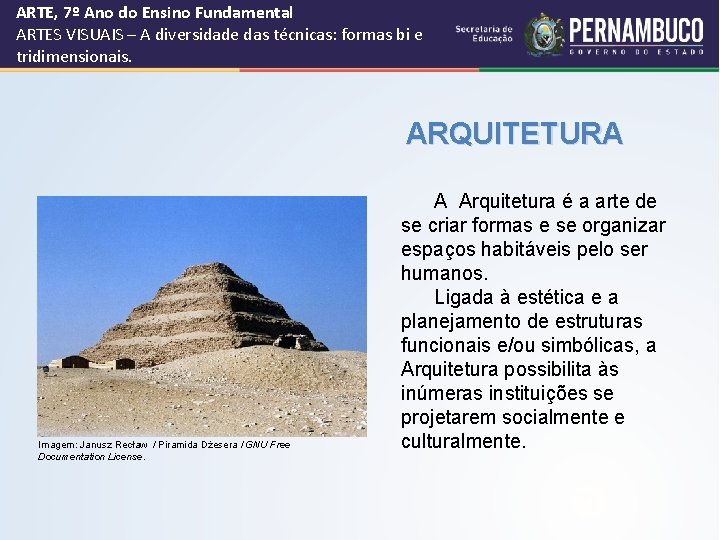 ARTE, 7º Ano do Ensino Fundamental
ARTES VISUAIS – A diversidade das técnicas: formas bi e tridimensionais.

Secretaria de Educação

PERNAMBUCO
GOVERNO DO ESTADO

ARQUITETURA

A Arquitetura é a arte de se criar formas e se organizar espaços habitáveis pelo ser humanos.

Ligada à estética e a planejamento de estruturas funcionais e/ou simbólicas, a Arquitetura possibilita às inúmeras instituições se projetarem socialmente e culturalmente.

Imagem: Janusz Recław / Piramida Dżesera / GNU Free Documentation License.